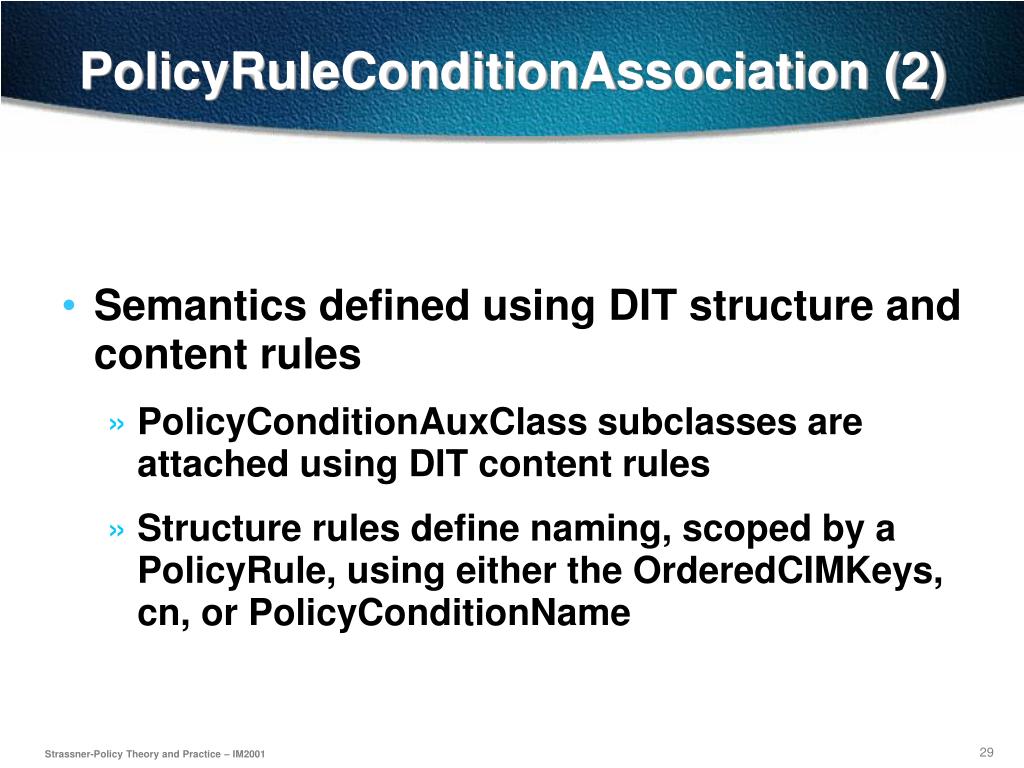 PolicyRuleConditionAssociation (2)

• Semantics defined using DIT structure and content rules

» PolicyConditionAuxClass subclasses are attached using DIT content rules

» Structure rules define naming, scoped by a PolicyRule, using either the OrderedCIMKeys, cn, or PolicyConditionName

Strassner-Policy Theory and Practice – IM2001

29